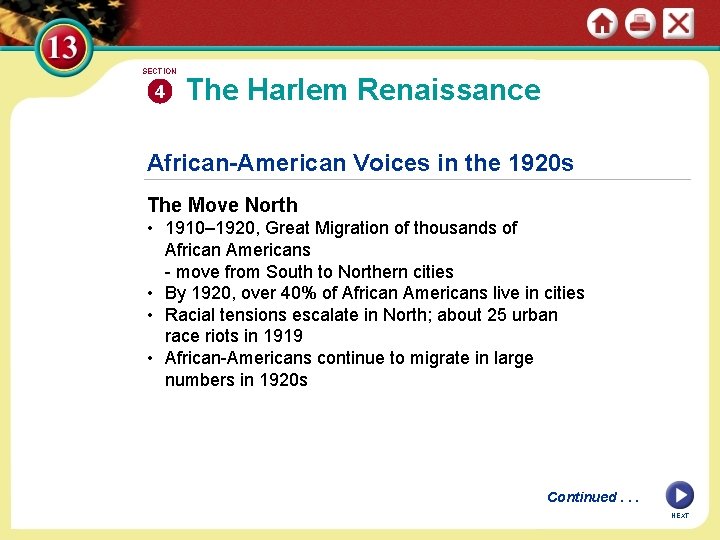 13

SECTION
4 The Harlem Renaissance

African-American Voices in the 1920s

The Move North

• 1910–1920, Great Migration of thousands of African Americans
- move from South to Northern cities
• By 1920, over 40% of African Americans live in cities
• Racial tensions escalate in North; about 25 urban race riots in 1919
• African-Americans continue to migrate in large numbers in 1920s

Continued . . .

NEXT